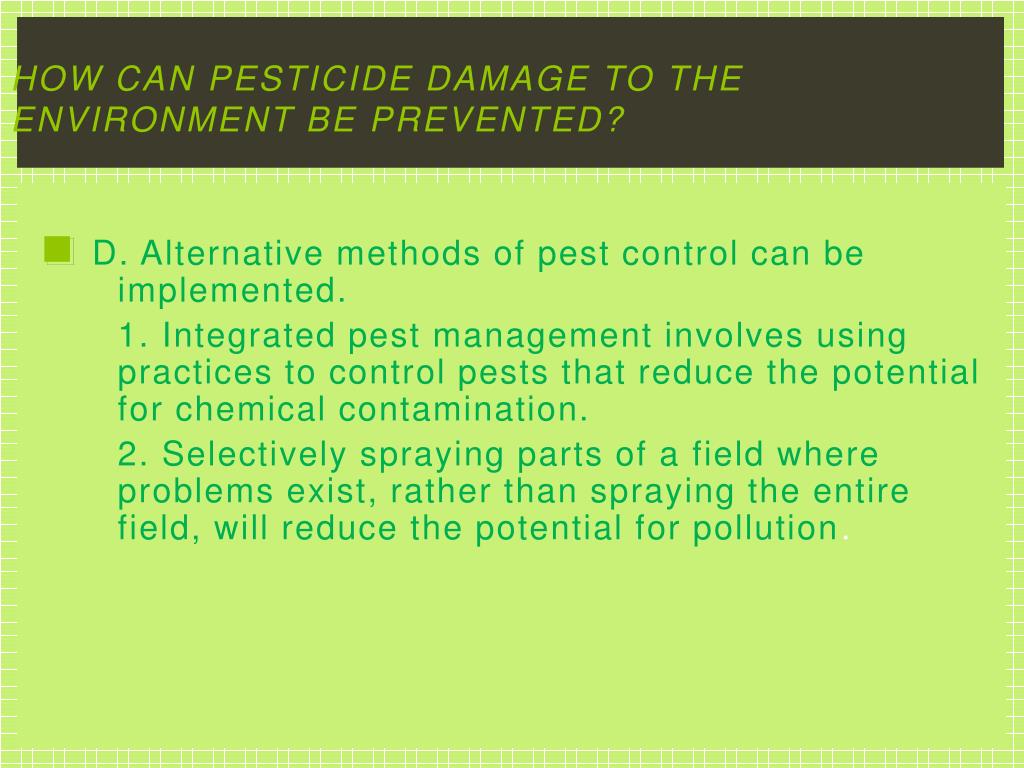 HOW CAN PESTICIDE DAMAGE TO THE ENVIRONMENT BE PREVENTED?

D. Alternative methods of pest control can be implemented.

1. Integrated pest management involves using practices to control pests that reduce the potential for chemical contamination.

2. Selectively spraying parts of a field where problems exist, rather than spraying the entire field, will reduce the potential for pollution.